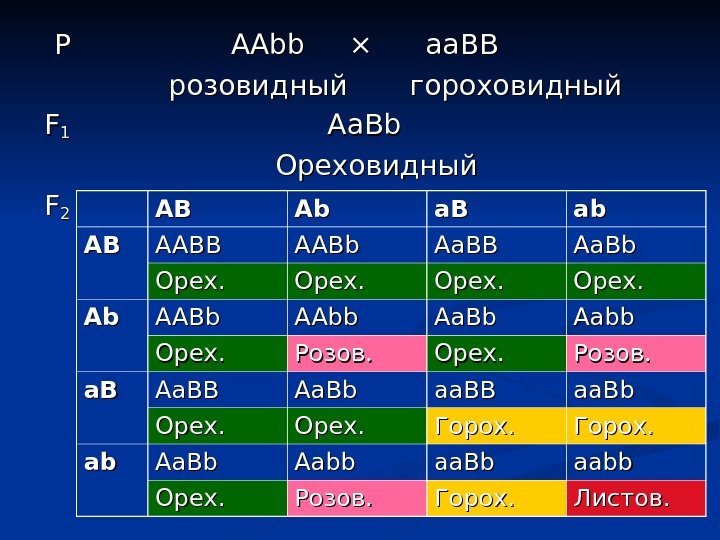 P AAbb × aaBB

розовидный гороховидный

$F_1$ AaBb

Ореховидный

$F_2$

| | AB | Ab | aB | ab |
|---|---|---|---|---|
| AB | AABB | AABb | AaBB | AaBb |
| | Орех. | Орех. | Орех. | Орех. |
| Ab | AABb | AAbb | AaBb | Aabb |
| | Орех. | Розов. | Орех. | Розов. |
| aB | AaBB | AaBb | aaBB | aaBb |
| | Орех. | Орех. | Горох. | Горох. |
| ab | AaBb | Aabb | aaBb | aabb |
| | Орех. | Розов. | Горох. | Листов. |